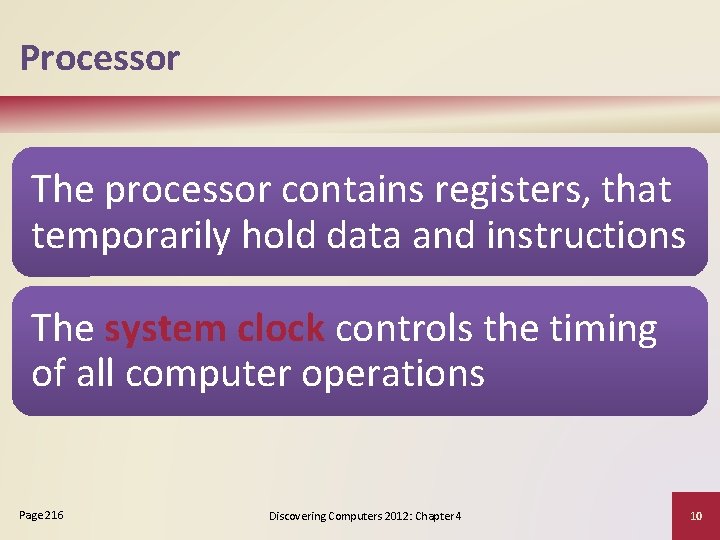 Processor

The processor contains registers, that temporarily hold data and instructions

The system clock controls the timing of all computer operations

Page 216

Discovering Computers 2012: Chapter 4

10